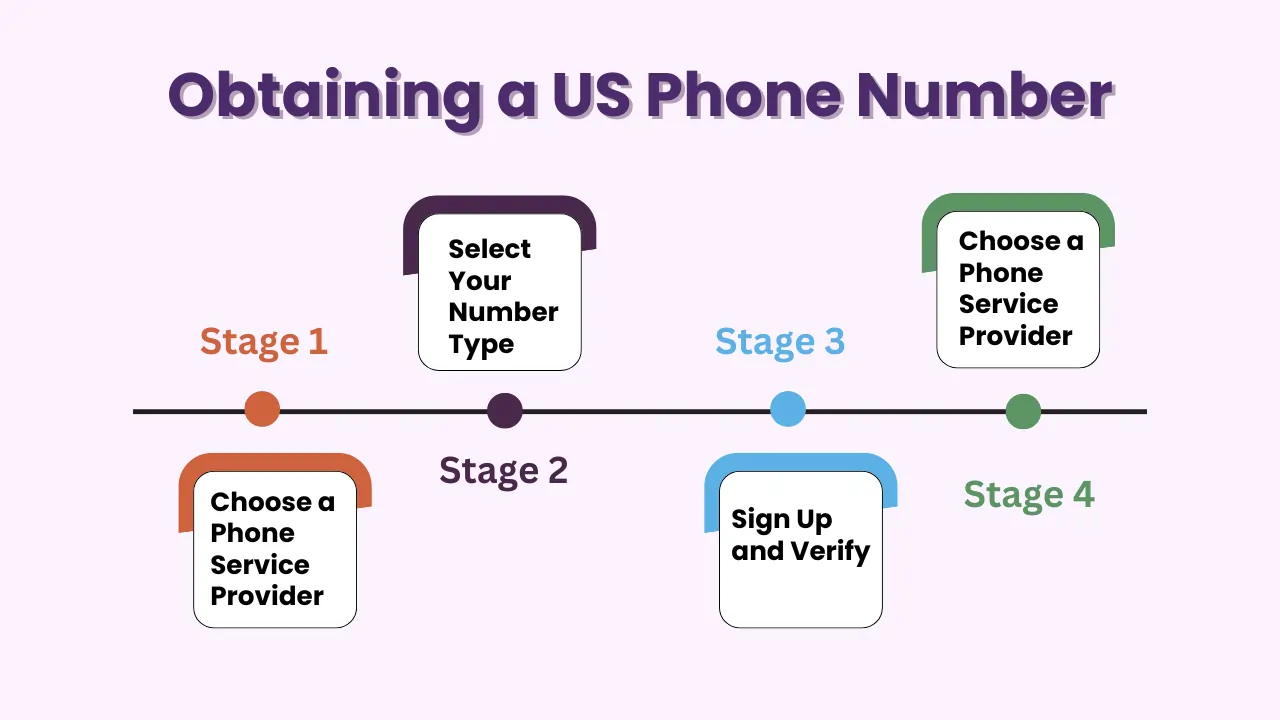 Obtaining a US Phone Number

Stage 1

Choose a Phone Service Provider

Select Your Number Type

Stage 2

Stage 3

Sign Up and Verify

Choose a Phone Service Provider

Stage 4